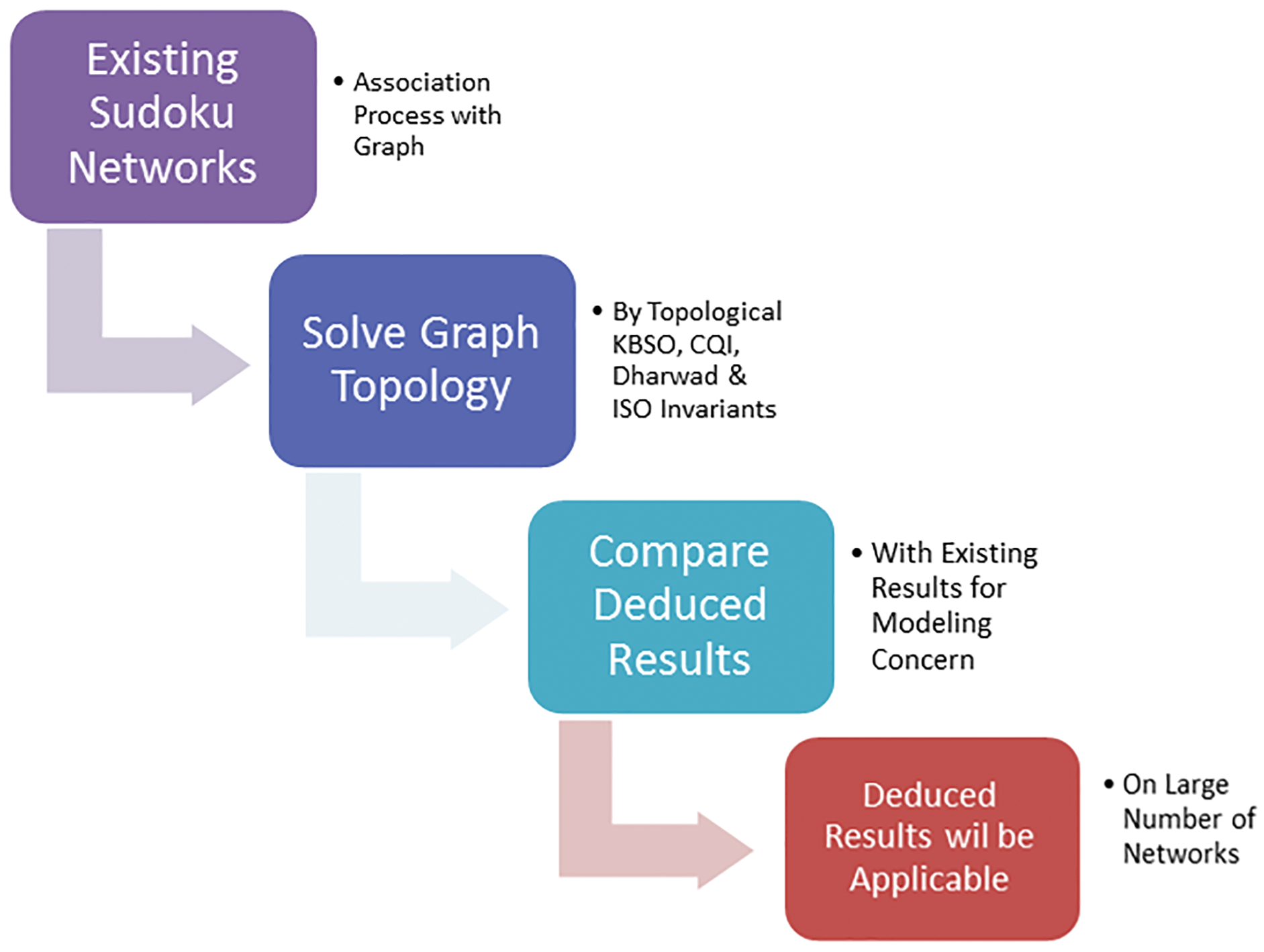 Existing Sudoku Networks

• Association Process with Graph

Solve Graph Topology

• By Topological KBSO, CQI, Dharwad & ISO Invariants

Compare Deduced Results

• With Existing Results for Modeling Concern

Deduced Results wil be Applicable

• On Large Number of Networks